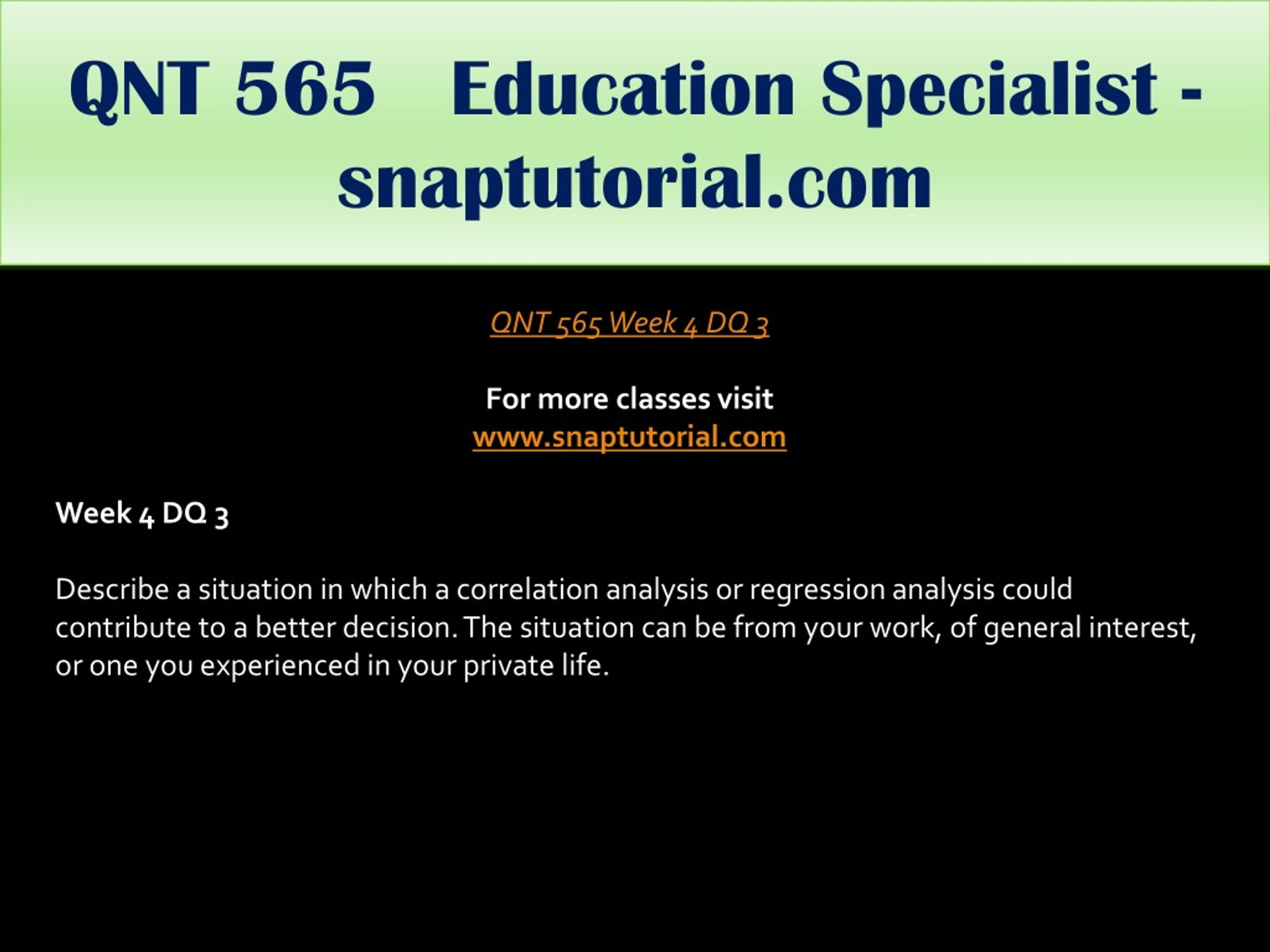 QNT 565 Education Specialist - snaptutorial.com

QNT 565 Week 4 DQ 3

For more classes visit
www.snaptutorial.com

Week 4 DQ 3

Describe a situation in which a correlation analysis or regression analysis could contribute to a better decision. The situation can be from your work, of general interest, or one you experienced in your private life.